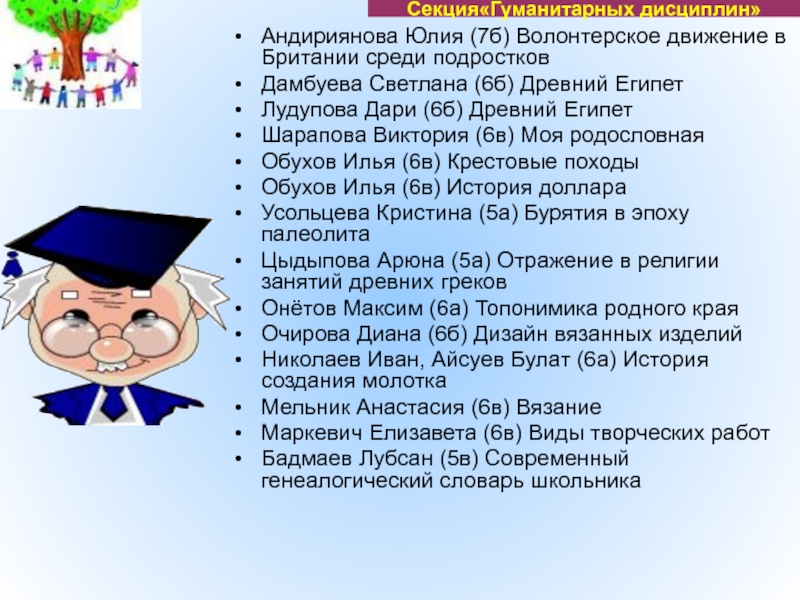 Секция«Гуманитарных дисциплин»

- Андириянова Юлия (7б) Волонтерское движение в Британии среди подростков
- Дамбуева Светлана (6б) Древний Египет
- Лудупова Дари (6б) Древний Египет
- Шарапова Виктория (6в) Моя родословная
- Обухов Илья (6в) Крестовые походы
- Обухов Илья (6в) История доллара
- Усольцева Кристина (5а) Бурятия в эпоху палеолита
- Цыдыпова Арюна (5а) Отражение в религии занятий древних греков
- Онётов Максим (6а) Топонимика родного края
- Очирова Диана (6б) Дизайн вязанных изделий
- Николаев Иван, Айсуев Булат (6а) История создания молотка
- Мельник Анастасия (6в) Вязание
- Маркевич Елизавета (6в) Виды творческих работ
- Бадмаев Лубсан (5в) Современный генеалогический словарь школьника